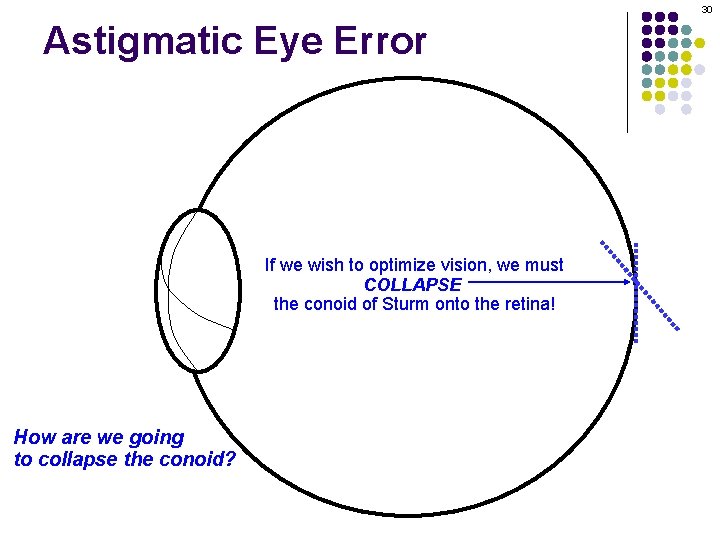 30

Astigmatic Eye Error

If we wish to optimize vision, we must COLLAPSE the conoid of Sturm onto the retina!

How are we going to collapse the conoid?